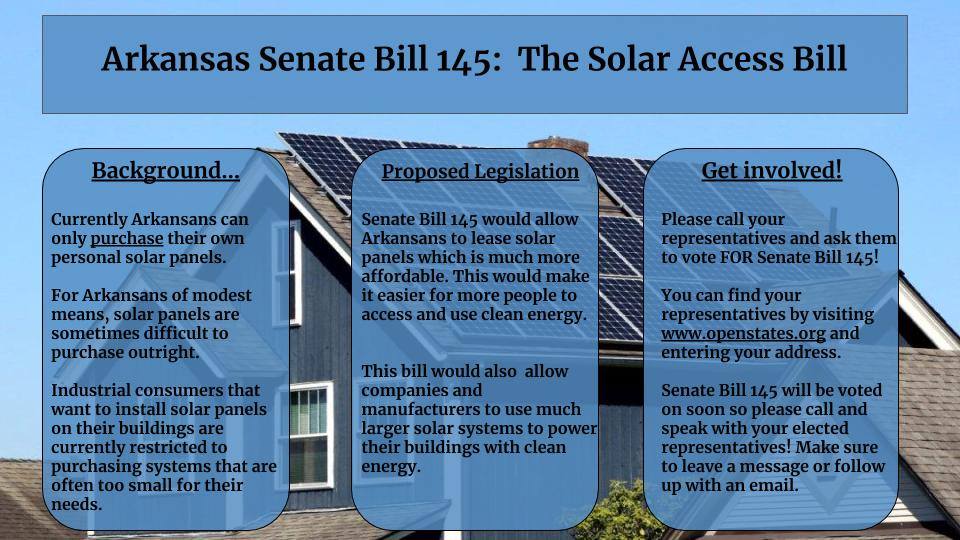 Arkansas Senate Bill 145: The Solar Access Bill

Background...

Currently Arkansans can only purchase their own personal solar panels.

For Arkansans of modest means, solar panels are sometimes difficult to purchase outright.

Industrial consumers that want to install solar panels on their buildings are currently restricted to purchasing systems that are often too small for their needs.

Proposed Legislation

Senate Bill 145 would allow Arkansans to lease solar panels which is much more affordable. This would make it easier for more people to access and use clean energy.

This bill would also allow companies and manufacturers to use much larger solar systems to power their buildings with clean energy.

Get involved!

Please call your representatives and ask them to vote FOR Senate Bill 145!

You can find your representatives by visiting www.openstates.org and entering your address.

Senate Bill 145 will be voted on soon so please call and speak with your elected representatives! Make sure to leave a message or follow up with an email.